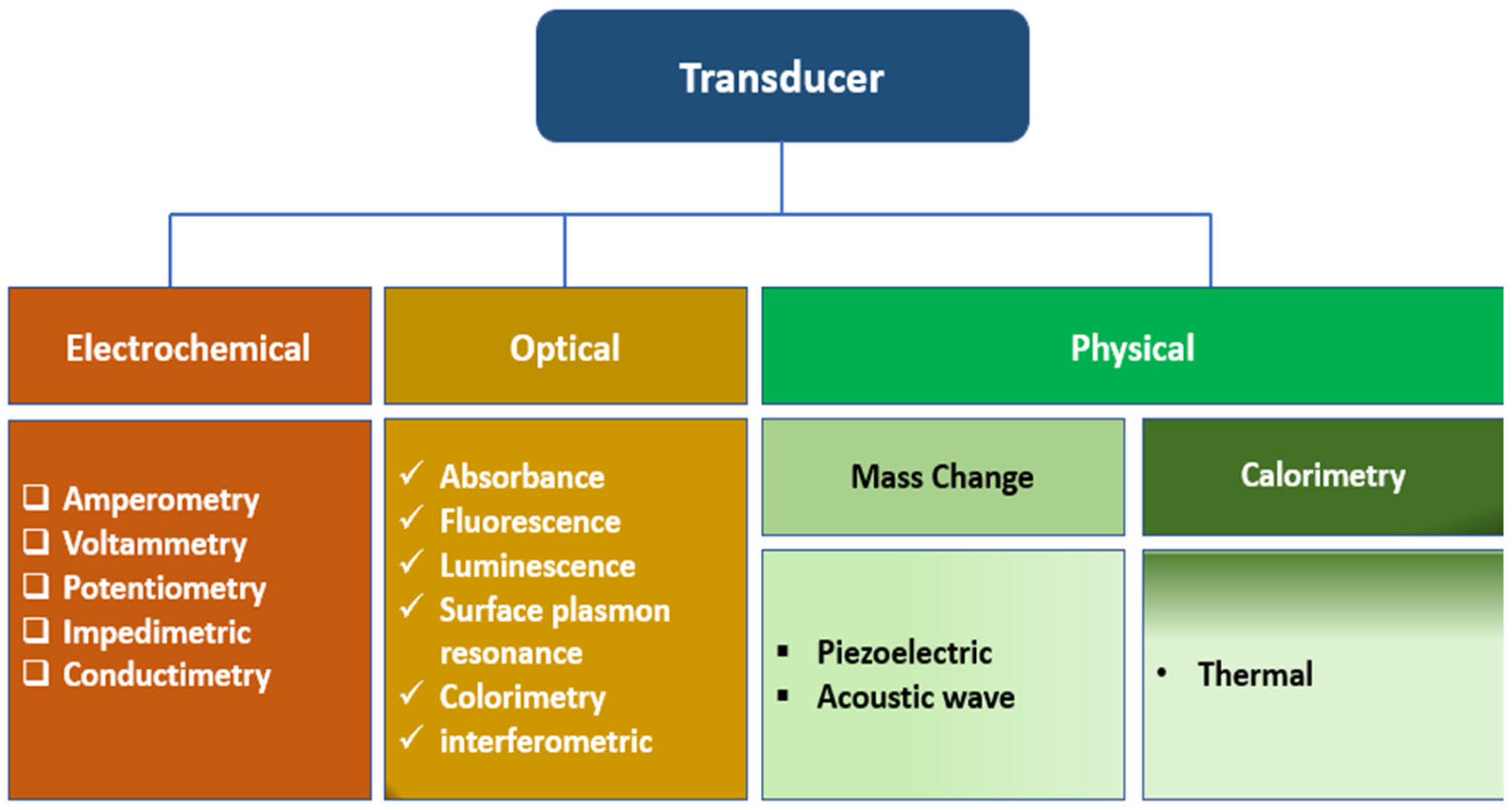 Transducer

Electrochemical

❑ Amperometry
❑ Voltammetry
❑ Potentiometry
❑ Impedimetric
❑ Conductimetry

Optical

✓ Absorbance
✓ Fluorescence
✓ Luminescence
✓ Surface plasmon resonance
✓ Colorimetry
✓ interferometric

Physical

Mass Change

▪ Piezoelectric
▪ Acoustic wave

Calorimetry

• Thermal